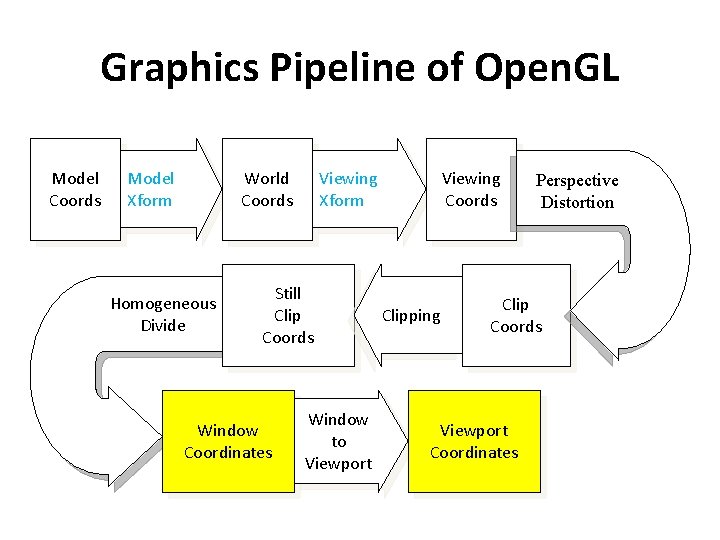 Graphics Pipeline of OpenGL

Model Coords

Model Xform

World Coords

Viewing Xform

Viewing Coords

Perspective Distortion

Clip Coords

Clipping

Still Clip Coords

Homogeneous Divide

Window Coordinates

Window to Viewport

Viewport Coordinates